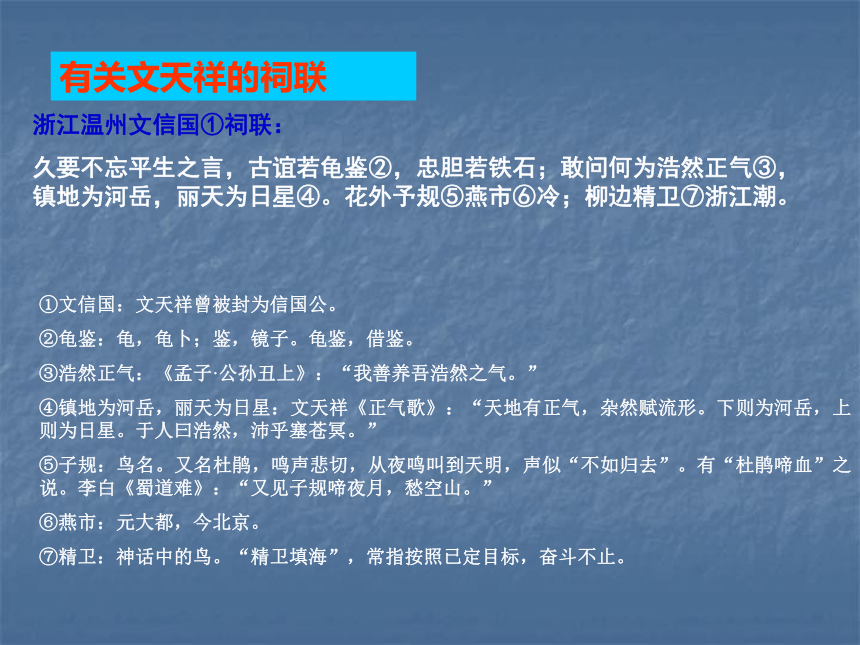 有关文天祥的祠联

浙江温州文信国①祠联：

久要不忘平生之言，古谊若龟鉴②，忠胆若铁石；敢问何为浩然正气③，镇地为河岳，丽天为日星④。花外子规⑤燕市⑥冷；柳边精卫⑦浙江潮。

①文信国：文天祥曾被封为信国公。

②龟鉴：龟，龟卜；鉴，镜子。龟鉴，借鉴。

③浩然正气：《孟子·公孙丑上》：“我善养吾浩然之气。”

④镇地为河岳，丽天为日星：文天祥《正气歌》：“天地有正气，杂然赋流形。下则为河岳，上则为日星。于人曰浩然，沛乎塞苍冥。”

⑤子规：鸟名。又名杜鹃，鸣声悲切，从夜鸣叫到天明，声似“不如归去”。有“杜鹃啼血”之说。李白《蜀道难》：“又见子规啼夜月，愁空山。”

⑥燕市：元大都，今北京。

⑦精卫：神话中的鸟。“精卫填海”，常指按照已定目标，奋斗不止。